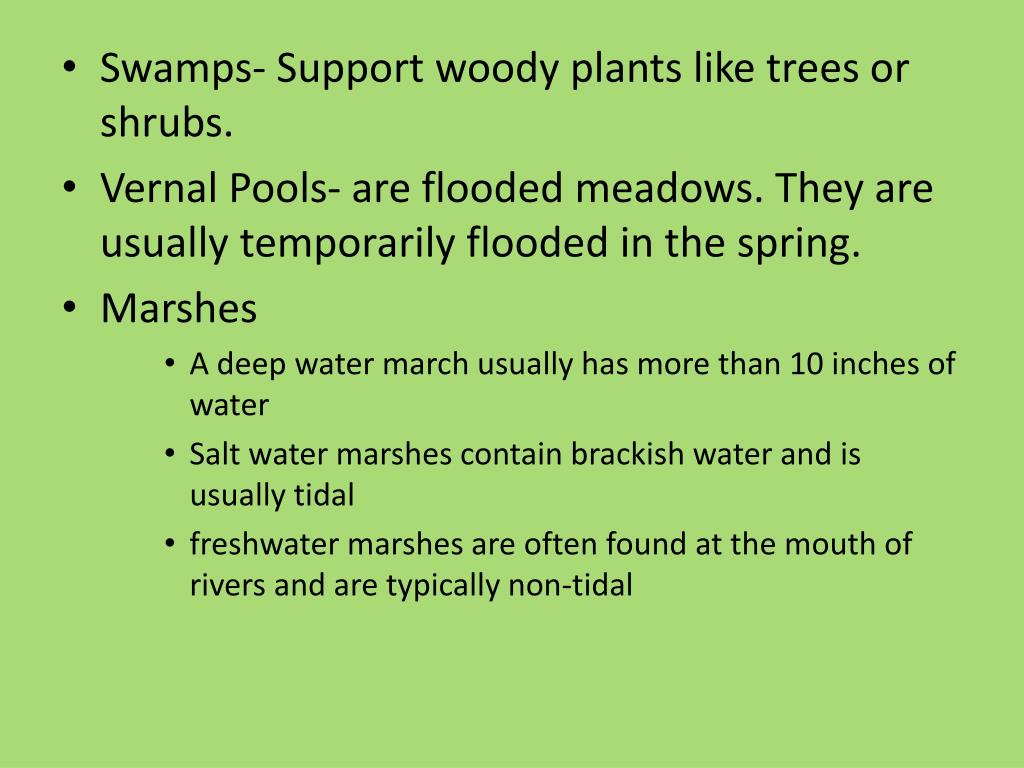 • Swamps- Support woody plants like trees or shrubs.
• Vernal Pools- are flooded meadows. They are usually temporarily flooded in the spring.
• Marshes
  • A deep water march usually has more than 10 inches of water
  • Salt water marshes contain brackish water and is usually tidal
  • freshwater marshes are often found at the mouth of rivers and are typically non-tidal